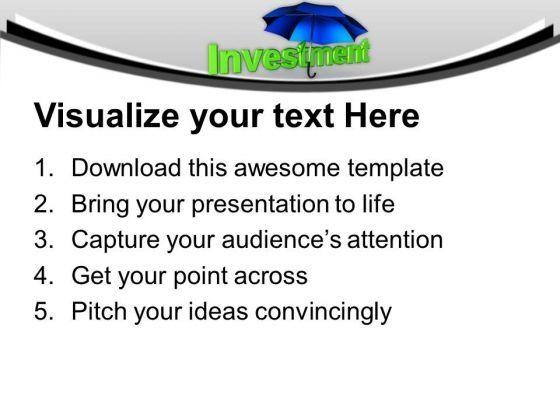 Investment

Visualize your text Here

1. Download this awesome template
2. Bring your presentation to life
3. Capture your audience's attention
4. Get your point across
5. Pitch your ideas convincingly